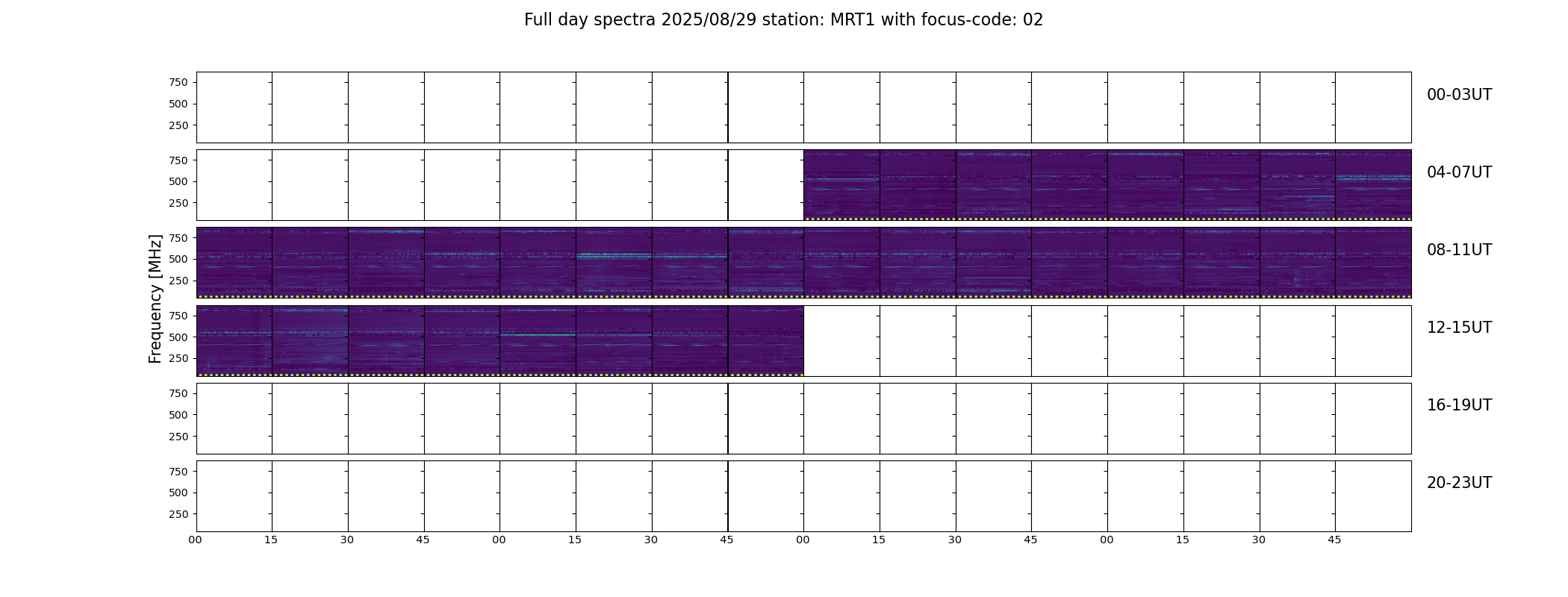 Full day spectra 2025/08/29 station: MRT1 with focus-code: 02

Frequency [MHz]

750
500
250
00-03UT

750
500
250
04-07UT

750
500
250
08-11UT

750
500
250
12-15UT

750
500
250
16-19UT

750
500
250
20-23UT

00 15 30 45 00 15 30 45 00 15 30 45 00 15 30 45